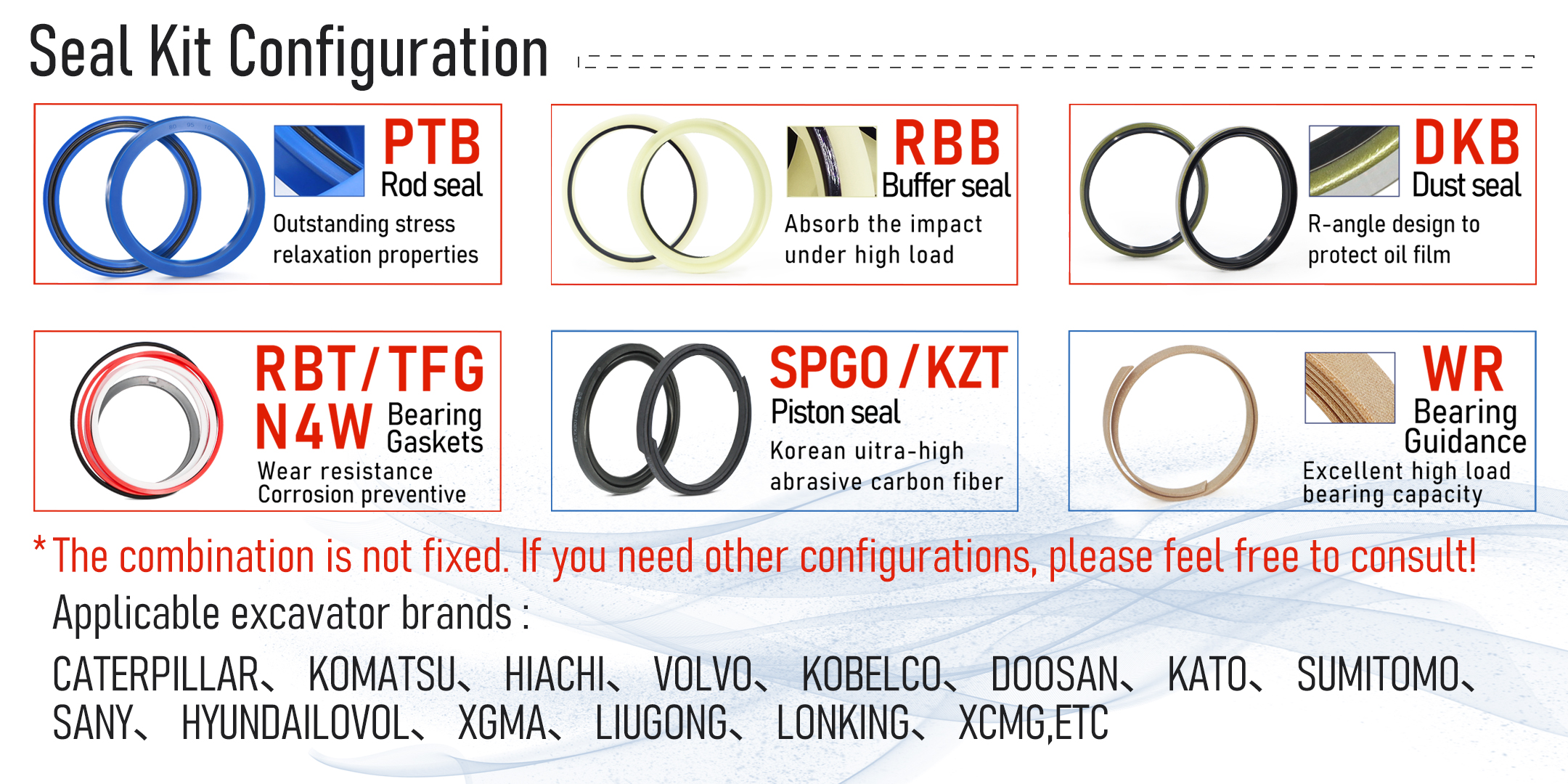 Seal Kit Configuration

PTB
Rod seal
Outstanding stress relaxation properties

RBB
Buffer seal
Absorb the impact under high load

DKB
Dust seal
R-angle design to protect oil film

RBT/TFG
N4W Bearing Gaskets
Wear resistance
Corrosion preventive

SPGO/KZT
Piston seal
Korean uitra-high abrasive carbon fiber

WR
Bearing Guidance
Excellent high load bearing capacity

*The combination is not fixed. If you need other configurations, please feel free to consult!

Applicable excavator brands :

CATERPILLAR、 KOMATSU、 HIACHI、 VOLVO、 KOBELCO、 DOOSAN、 KATO、 SUMITOMO、 SANY、 HYUNDAILOVOL、 XGMA、 LIUGONG、 LONKING、 XCMG,ETC